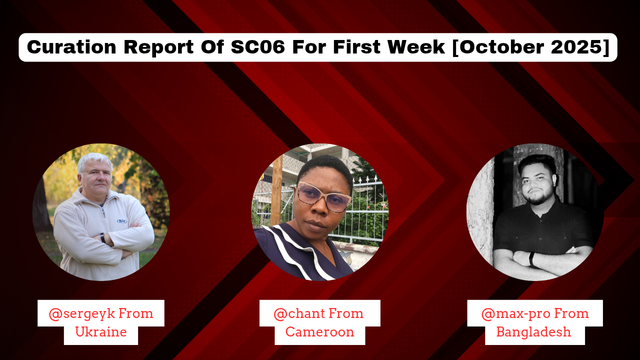 Curation Report Of SC06 For First Week [October 2025]

@sergeyk From Ukraine

@chant From Cameroon

@max-pro From Bangladesh